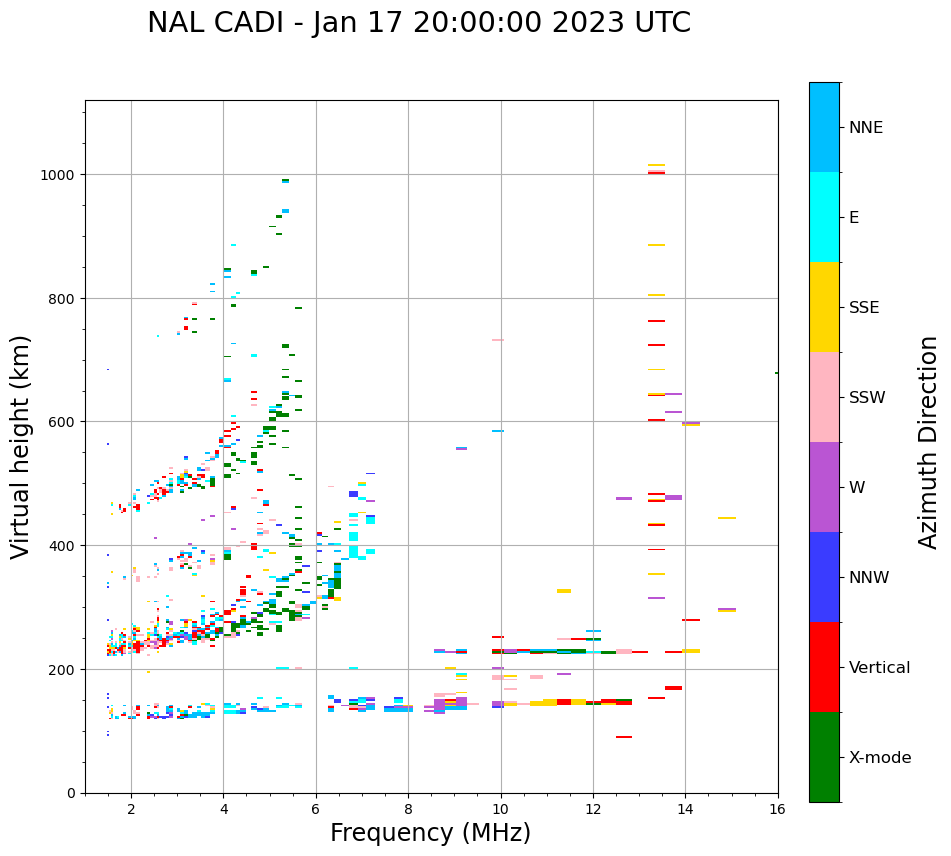 NAL CADI - Jan 17 20:00:00 2023 UTC

Virtual height (km)

1000
800
600
400
200
0

2
4
6
8
10
12
14
16

Frequency (MHz)

NNE
E
SSE
SSW
W
NNW
Vertical
X-mode

Azimuth Direction